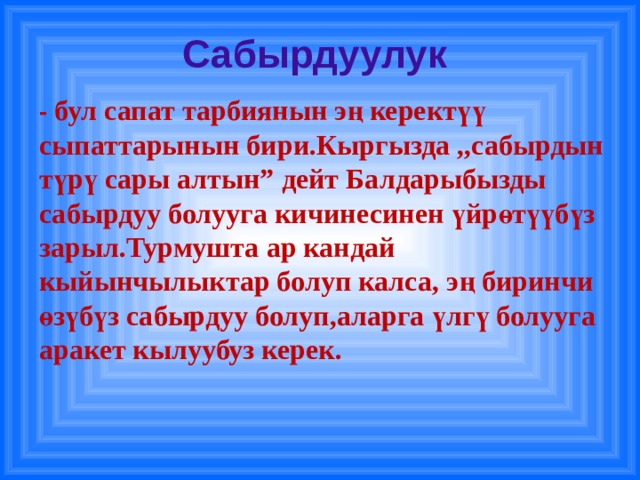 Сабырдуулук

- бул сапат тарбиянын эң керектүү сыпаттарынын бири.Кыргызда ,,сабырдын түрү сары алтын” дейт Балдарыбызды сабырдуу болууга кичинесинен үйрөтүүбүз зарыл.Турмушта ар кандай кыйынчылыктар болуп калса, эң биринчи өзүбүз сабырдуу болуп,аларга үлгү болууга аракет кылуубуз керек.